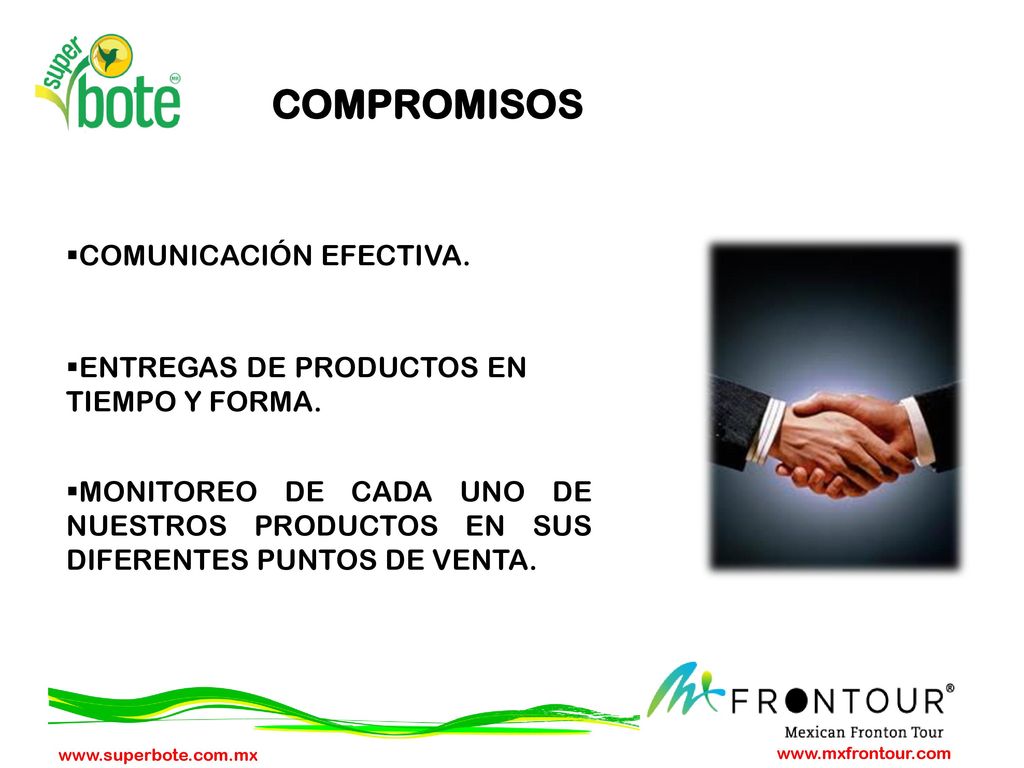 super bote

COMPROMISOS

▪COMUNICACIÓN EFECTIVA.

▪ENTREGAS DE PRODUCTOS EN TIEMPO Y FORMA.

▪MONITOREO DE CADA UNO DE NUESTROS PRODUCTOS EN SUS DIFERENTES PUNTOS DE VENTA.

FRONTOUR®
Mexican Fronton Tour

www.superbote.com.mx

www.mxfrontour.com